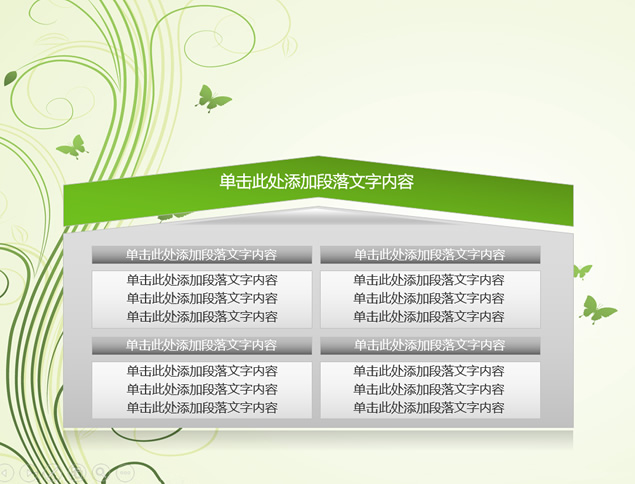 单击此处添加段落文字内容

单击此处添加段落文字内容

单击此处添加段落文字内容
单击此处添加段落文字内容
单击此处添加段落文字内容

单击此处添加段落文字内容

单击此处添加段落文字内容
单击此处添加段落文字内容
单击此处添加段落文字内容

单击此处添加段落文字内容

单击此处添加段落文字内容
单击此处添加段落文字内容
单击此处添加段落文字内容

单击此处添加段落文字内容

单击此处添加段落文字内容
单击此处添加段落文字内容
单击此处添加段落文字内容